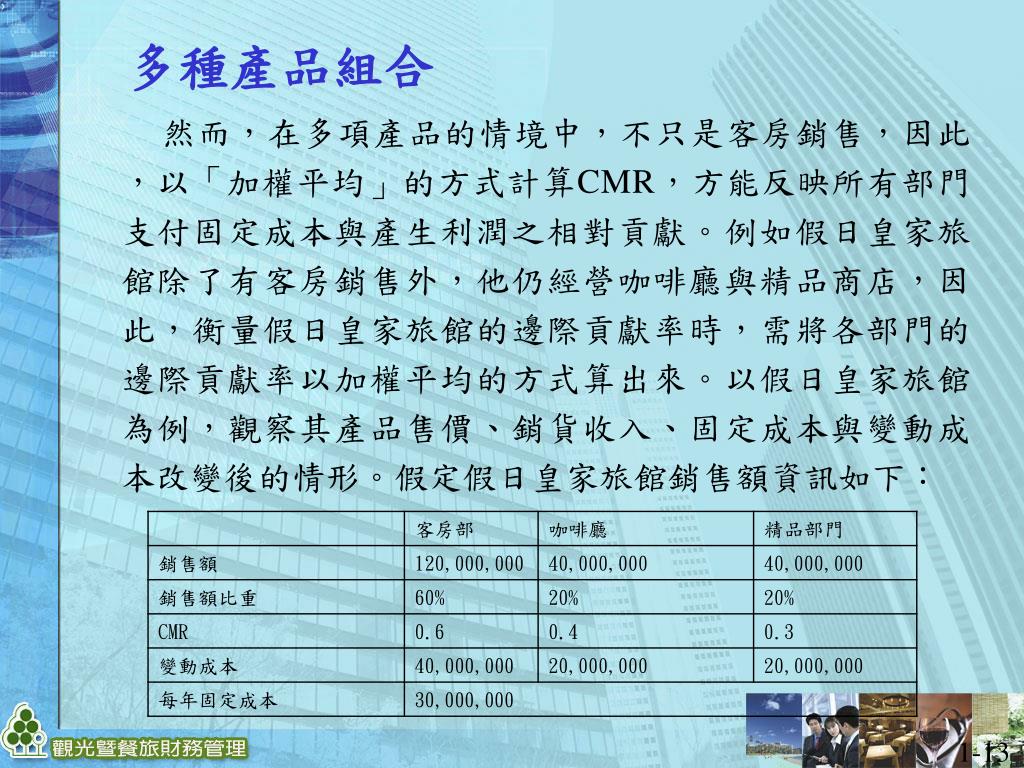 多種產品組合

然而，在多項產品的情境中，不只是客房銷售，因此，以「加權平均」的方式計算CMR，方能反映所有部門支付固定成本與產生利潤之相對貢獻。例如假日皇家旅館除了有客房銷售外，他仍經營咖啡廳與精品商店，因此，衡量假日皇家旅館的邊際貢獻率時，需將各部門的邊際貢獻率以加權平均的方式算出來。以假日皇家旅館為例，觀察其產品售價、銷貨收入、固定成本與變動成本改變後的情形。假定假日皇家旅館銷售額資訊如下：

| | 客房部 | 咖啡廳 | 精品部門 |
|---|---|---|---|
| 銷售額 | 120,000,000 | 40,000,000 | 40,000,000 |
| 銷售額比重 | 60% | 20% | 20% |
| CMR | 0.6 | 0.4 | 0.3 |
| 變動成本 | 40,000,000 | 20,000,000 | 20,000,000 |
| 每年固定成本 | 30,000,000 | | |

觀光暨餐旅財務管理

1-13